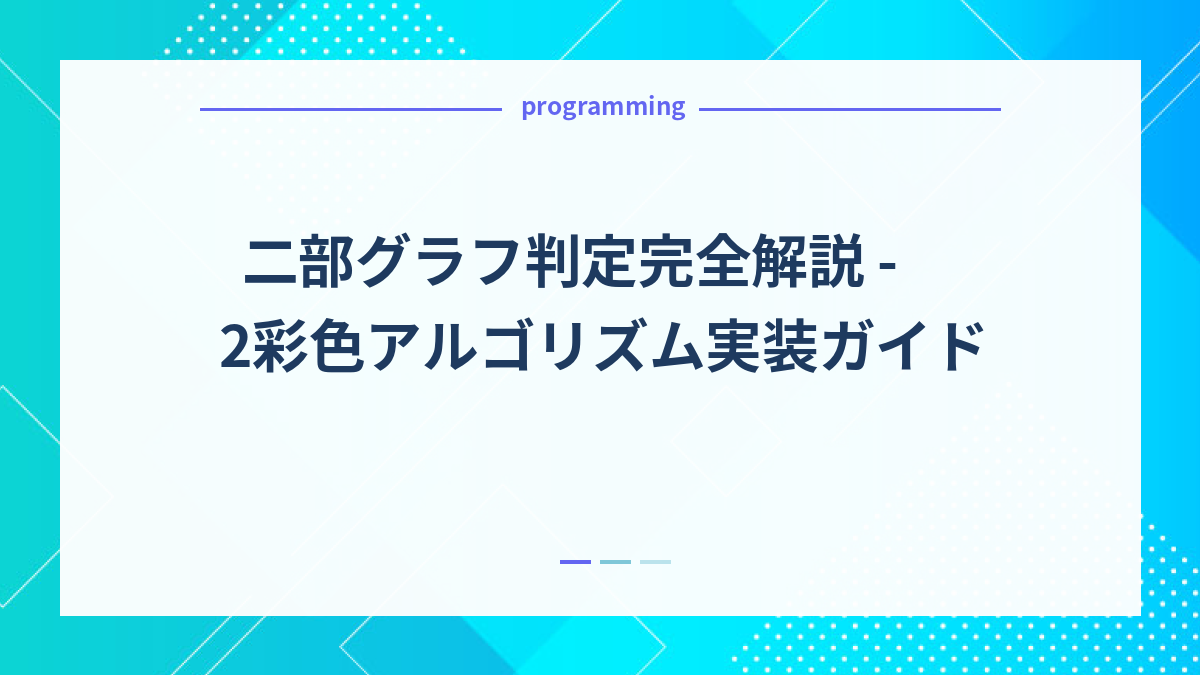 programming

二部グラフ判定完全解説 - 2彩色アルゴリズム実装ガイド